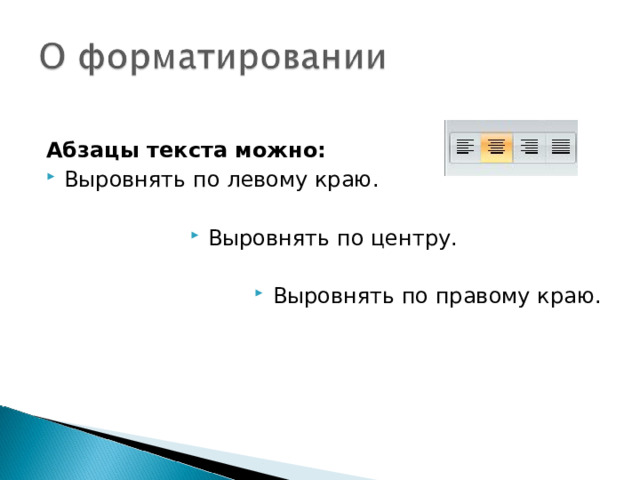 О форматировании

Абзацы текста можно:

Выровнять по левому краю.

Выровнять по центру.

Выровнять по правому краю.